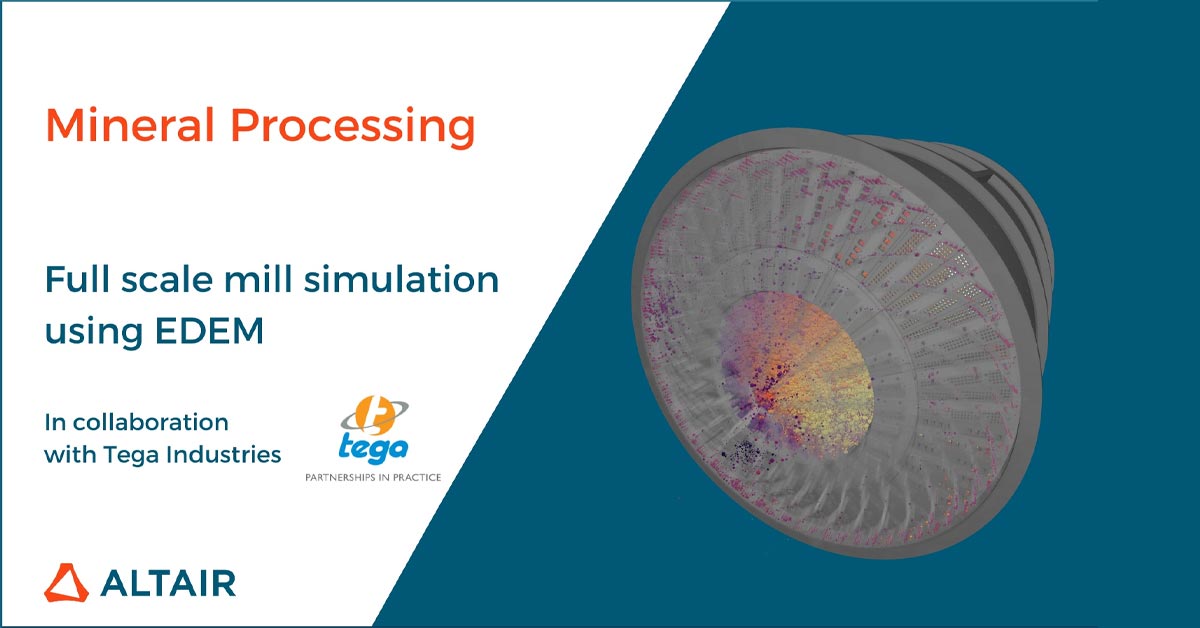 Mineral Processing

Full scale mill simulation using EDEM

In collaboration with Tega Industries

tega
PARTNERSHIPS IN PRACTICE

ALTAIR